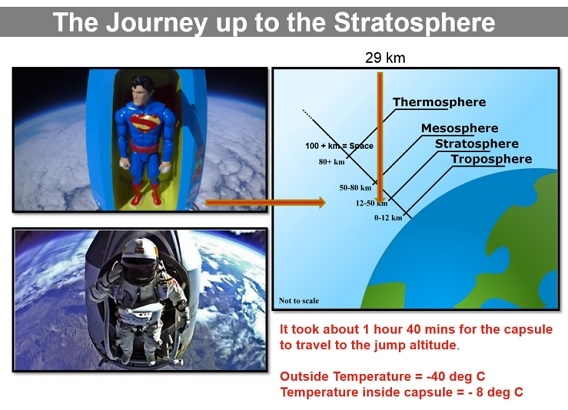 The Journey up to the Stratosphere

29 km

Thermosphere

Mesosphere

Stratosphere

Troposphere

100 + km = Space

80+ km

50-80 km

12-50 km

0-12 km

Not to scale

It took about 1 hour 40 mins for the capsule to travel to the jump altitude.

Outside Temperature = -40 deg C
Temperature inside capsule = - 8 deg C